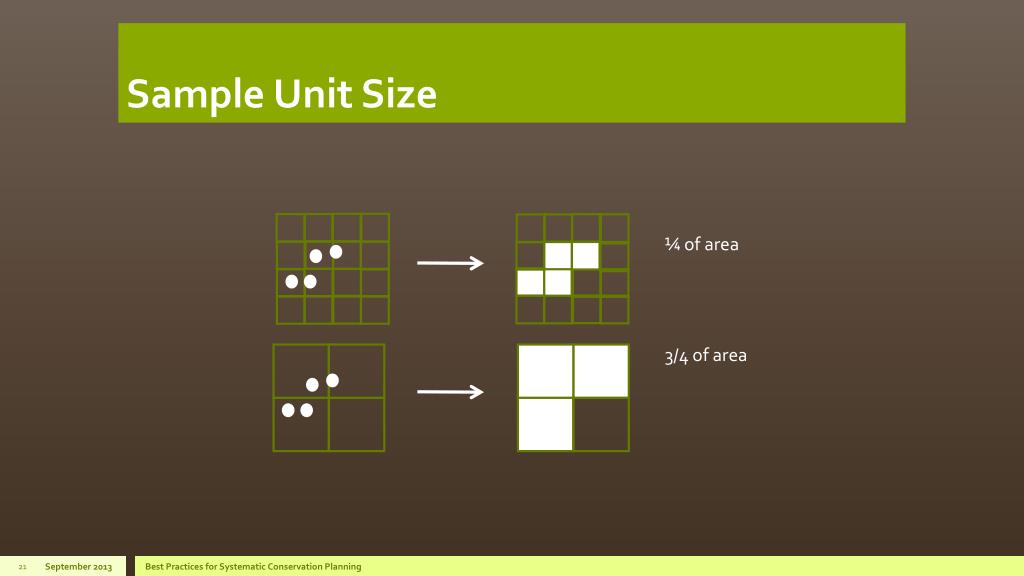 Sample Unit Size

¼ of area

3/4 of area

21 September 2013

Best Practices for Systematic Conservation Planning